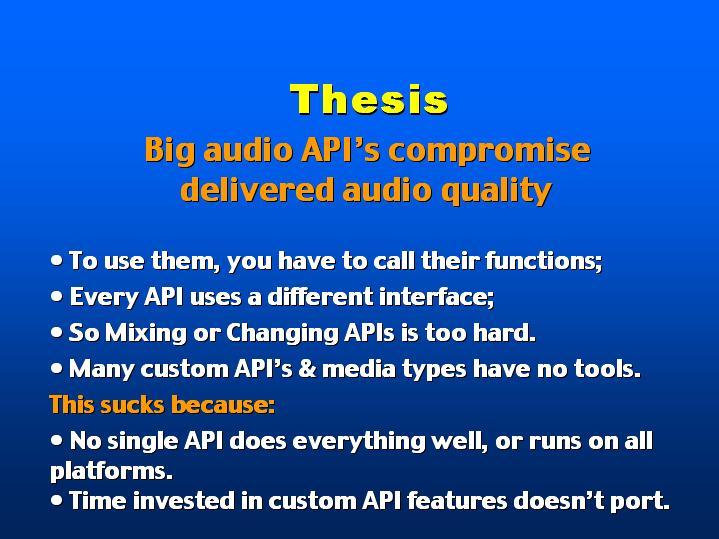 Thesis

Big audio API’s compromise delivered audio quality

• To use them, you have to call their functions;
• Every API uses a different interface;
• So Mixing or Changing APIs is too hard.
• Many custom API’s & media types have no tools.

This sucks because:

• No single API does everything well, or runs on all platforms.
• Time invested in custom API features doesn’t port.